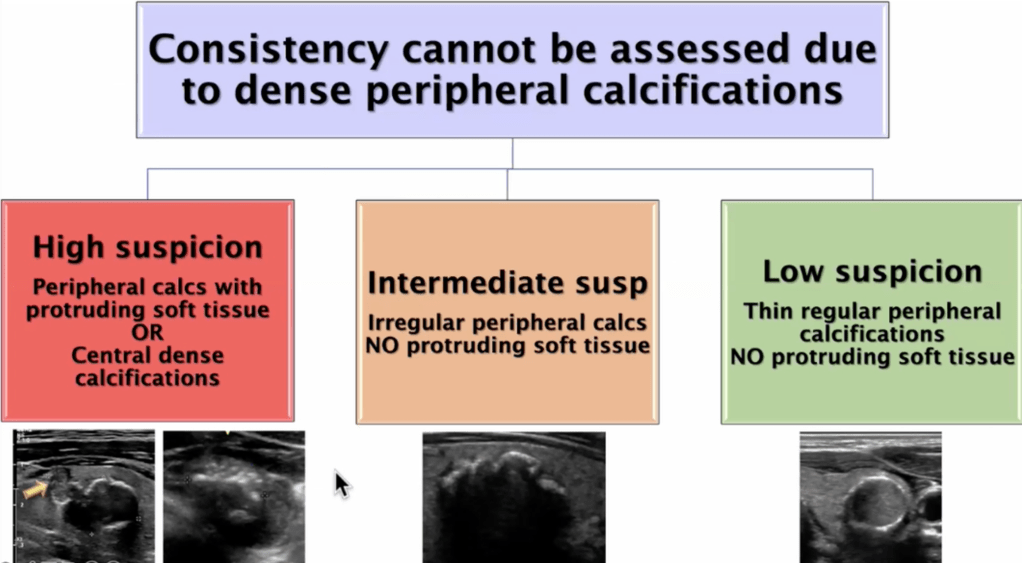 Consistency cannot be assessed due to dense peripheral calcifications

High suspicion
Peripheral calcs with protruding soft tissue
OR
Central dense calcifications

Intermediate susp
Irregular peripheral calcs
NO protruding soft tissue

Low suspicion
Thin regular peripheral calcifications
NO protruding soft tissue